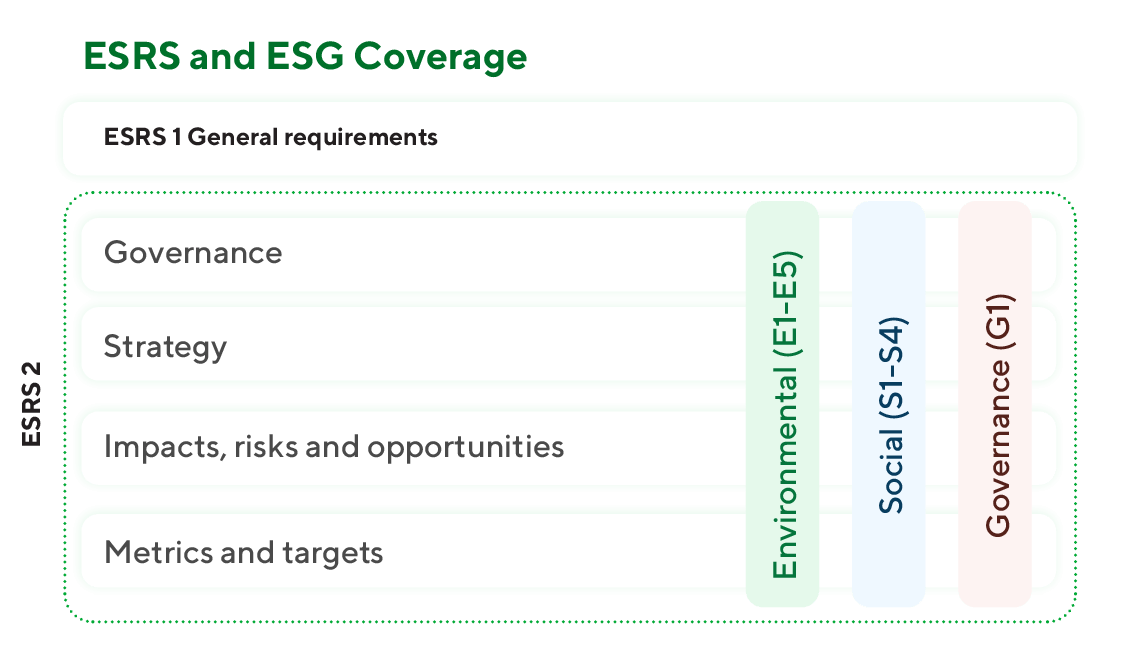 ESRS and ESG Coverage

ESRS 1 General requirements

ESRS 2

Governance

Strategy

Impacts, risks and opportunities

Metrics and targets

Environmental (E1–E5)

Social (S1–S4)

Governance (G1)